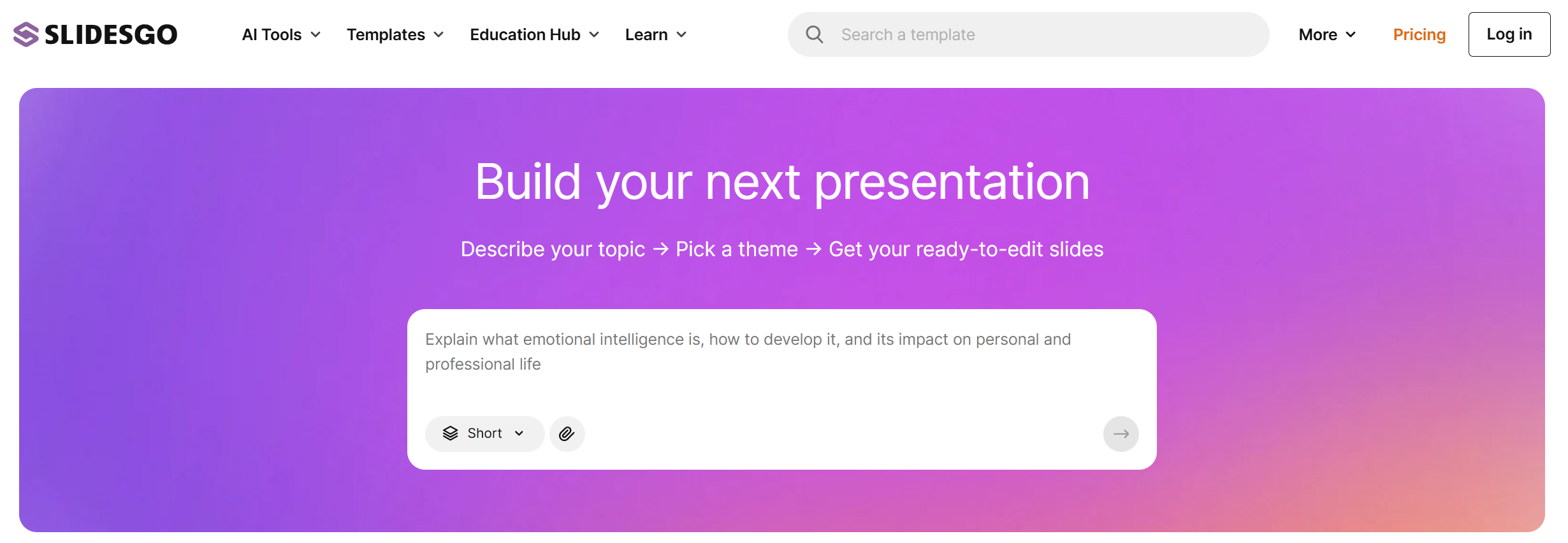 SLIDESGO

AI Tools Templates Education Hub Learn

Search a template

More Pricing Log in

Build your next presentation

Describe your topic → Pick a theme → Get your ready-to-edit slides

Explain what emotional intelligence is, how to develop it, and its impact on personal and professional life

Short